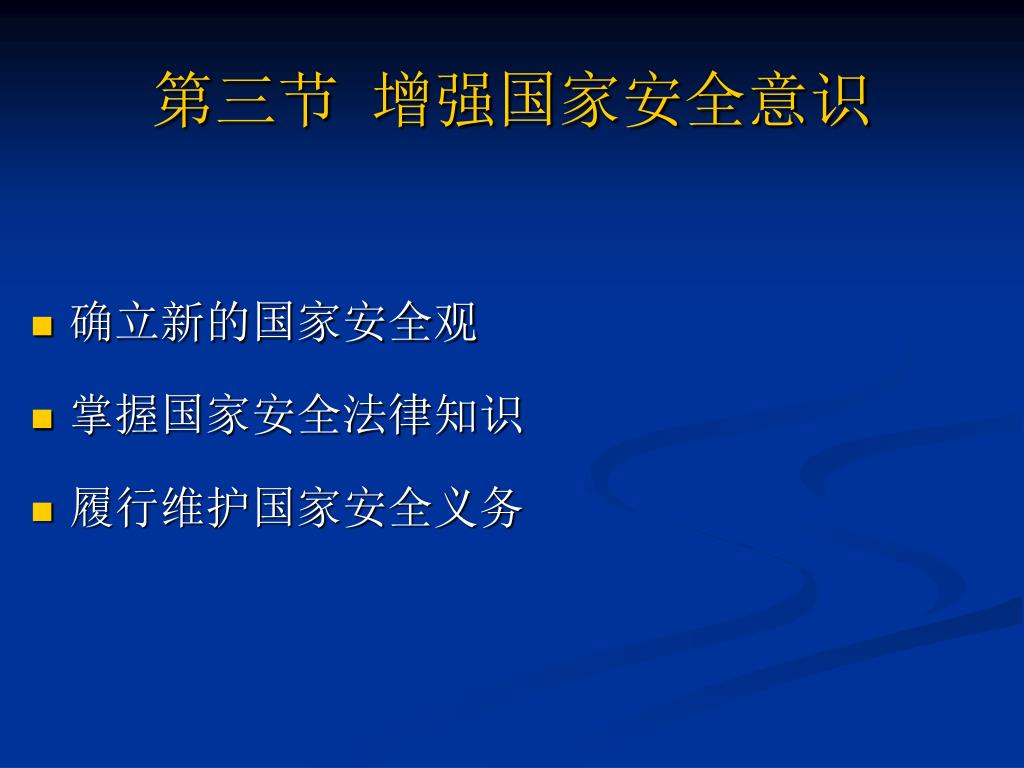 第三节 增强国家安全意识

- 确立新的国家安全观
- 掌握国家安全法律知识
- 履行维护国家安全义务